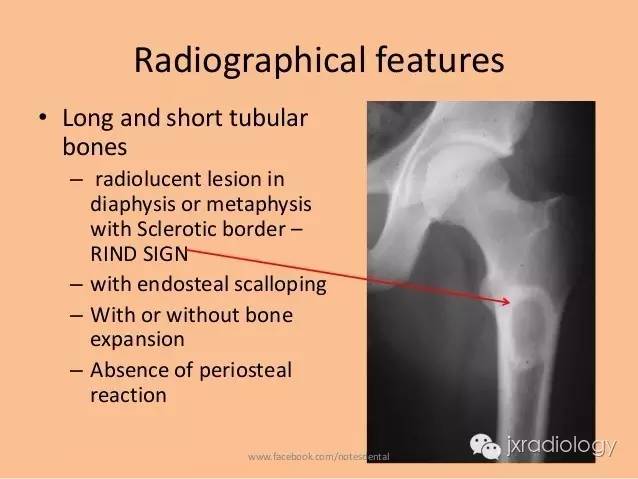 Radiographical features

• Long and short tubular bones
– radiolucent lesion in diaphysis or metaphysis with Sclerotic border – RIND SIGN
– with endosteal scalloping
– With or without bone expansion
– Absence of periosteal reaction

www.facebook.com/notesdental

jxradiology